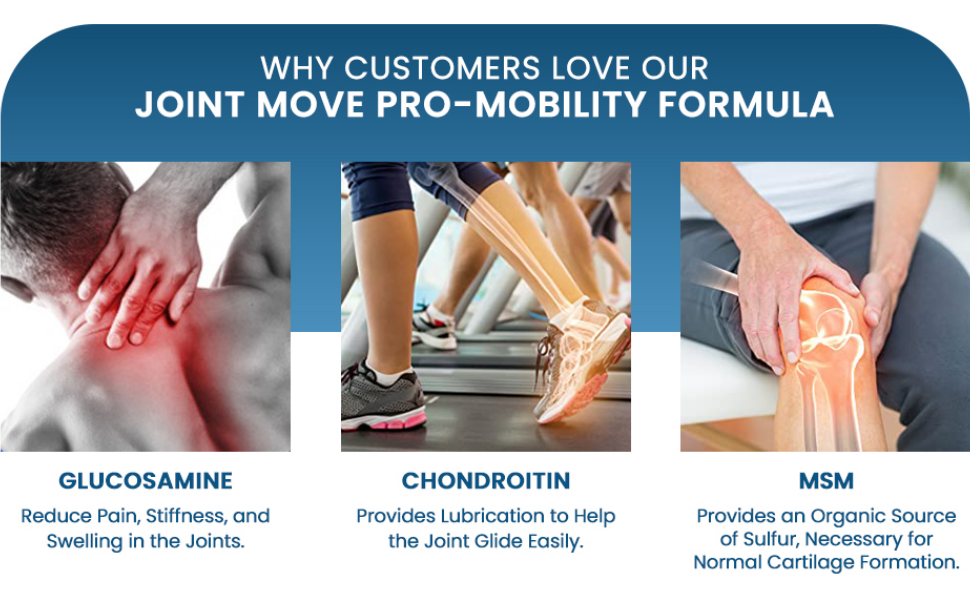 WHY CUSTOMERS LOVE OUR
JOINT MOVE PRO-MOBILITY FORMULA

GLUCOSAMINE

Reduce Pain, Stiffness, and Swelling in the Joints.

CHONDROITIN

Provides Lubrication to Help the Joint Glide Easily.

MSM

Provides an Organic Source of Sulfur, Necessary for Normal Cartilage Formation.